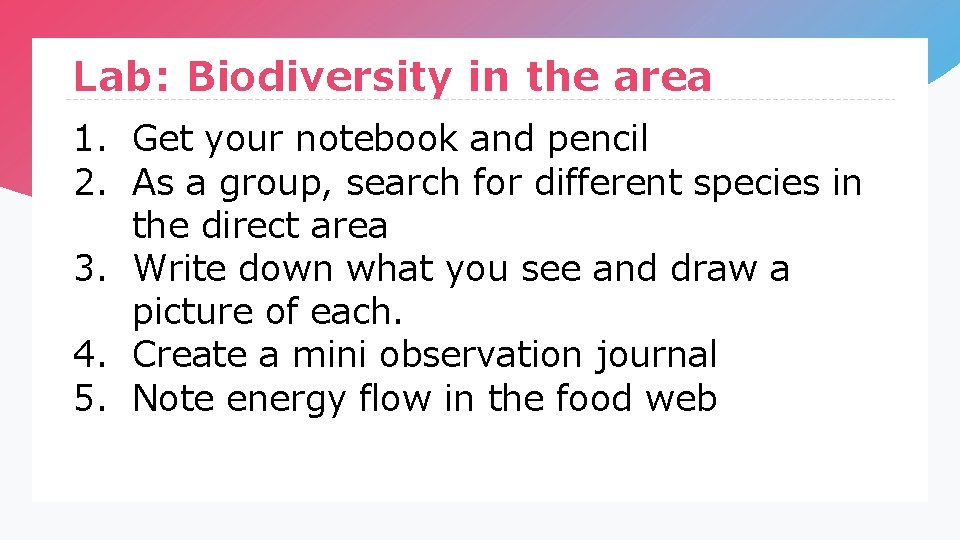 Lab: Biodiversity in the area

1. Get your notebook and pencil
2. As a group, search for different species in the direct area
3. Write down what you see and draw a picture of each.
4. Create a mini observation journal
5. Note energy flow in the food web